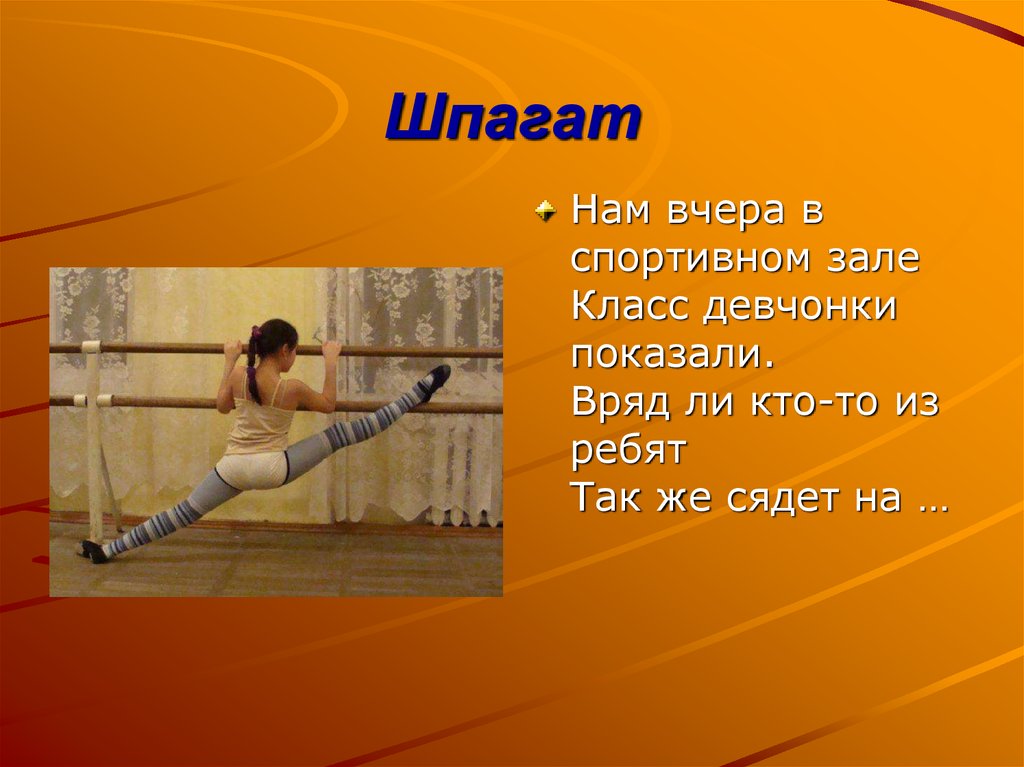 Шпагат

Нам вчера в спортивном зале
Класс девчонки показали.
Вряд ли кто-то из ребят
Так же сядет на …